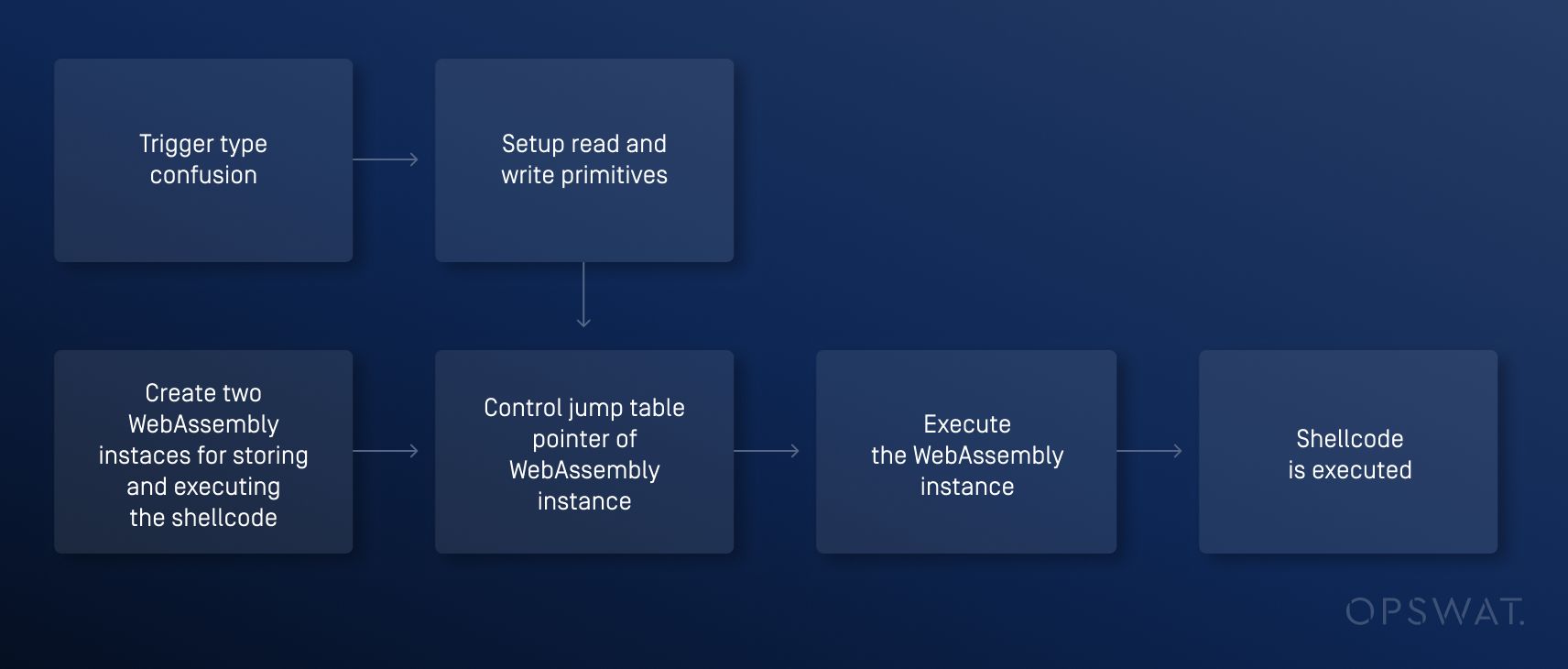 Trigger type confusion

Setup read and write primitives

Create two WebAssembly instaces for storing and executing the shellcode

Control jump table pointer of WebAssembly instance

Execute the WebAssembly instance

Shellcode is executed

OPSWAT.